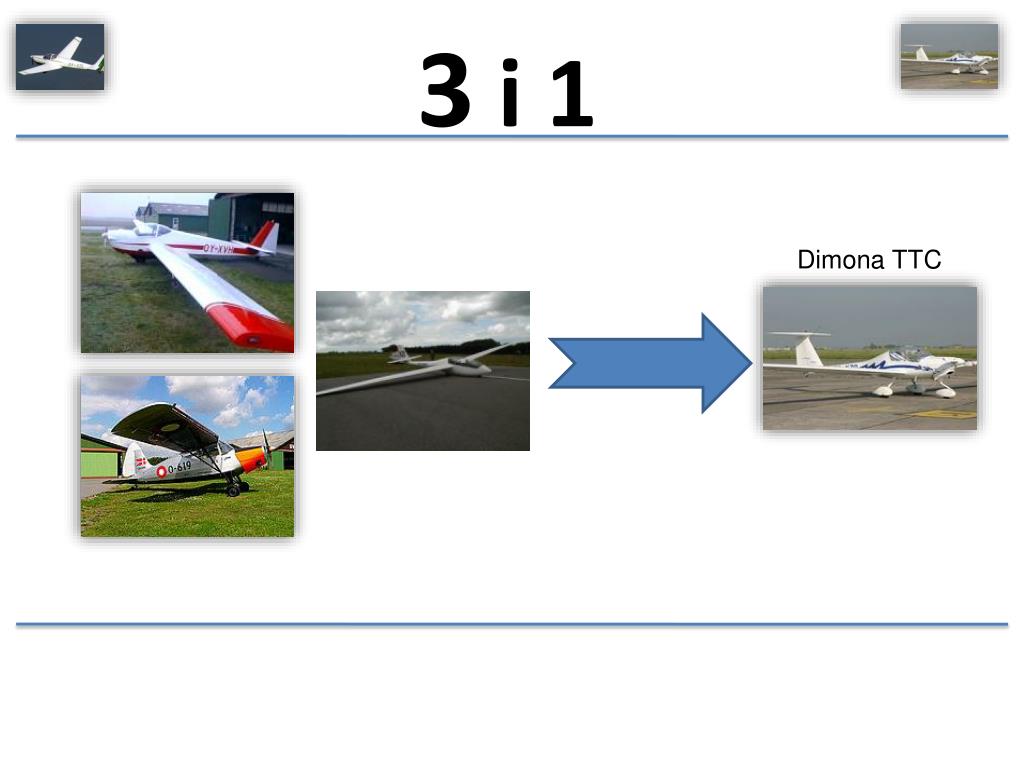 3 i 1

OY-XVH

O-619

Dimona TTC